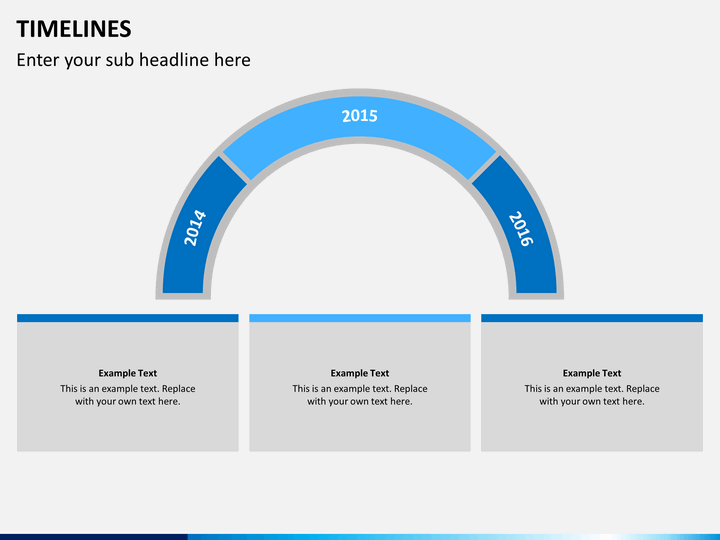 TIMELINES

Enter your sub headline here

2014

2015

2016

Example Text
This is an example text. Replace with your own text here.

Example Text
This is an example text. Replace with your own text here.

Example Text
This is an example text. Replace with your own text here.